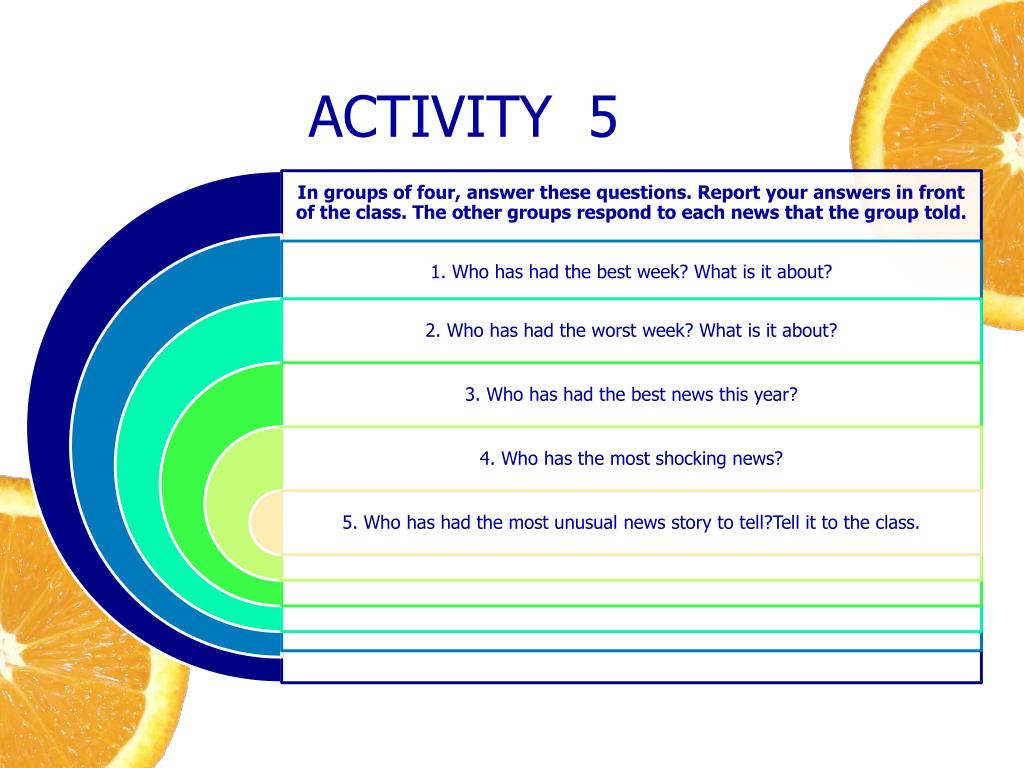 ACTIVITY 5

In groups of four, answer these questions. Report your answers in front of the class. The other groups respond to each news that the group told.

1. Who has had the best week? What is it about?

2. Who has had the worst week? What is it about?

3. Who has had the best news this year?

4. Who has the most shocking news?

5. Who has had the most unusual news story to tell?Tell it to the class.